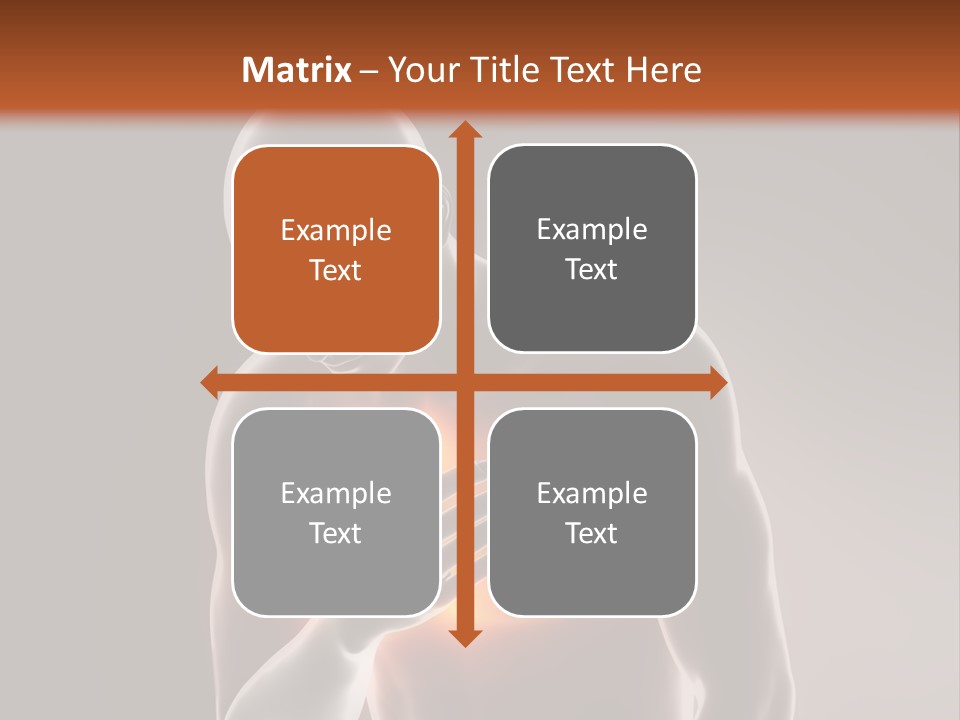 Matrix – Your Title Text Here

Example Text

Example Text

Example Text

Example Text